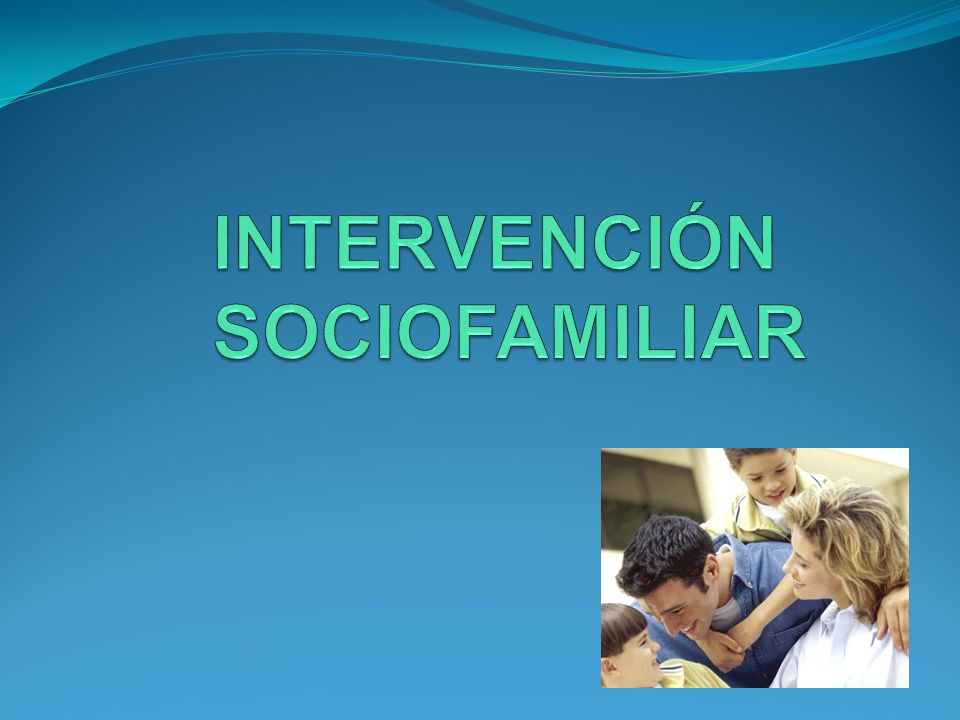 INTERVENCIÓN SOCIOFAMILIAR